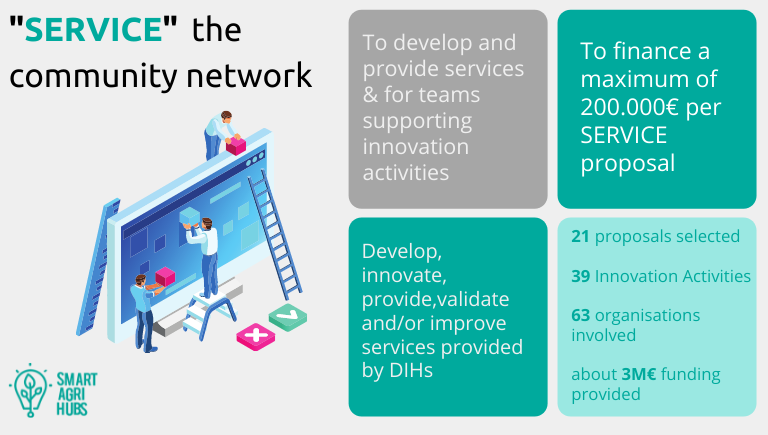 "SERVICE" the community network

SMART AGRI HUBS

To develop and provide services & for teams supporting innovation activities

To finance a maximum of 200.000€ per SERVICE proposal

Develop, innovate, provide,validate and/or improve services provided by DIHs

21 proposals selected

39 Innovation Activities

63 organisations involved

about 3M€ funding provided